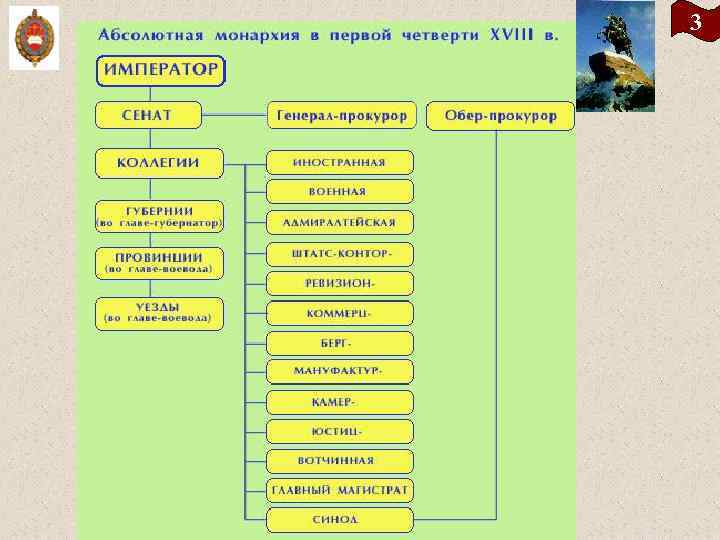 3

Абсолютная монархия в первой четверти XVIII в.

ИМПЕРАТОР

СЕНАТ

Генерал-прокурор

Обер-прокурор

КОЛЛЕГИИ

ГУБЕРНИИ (во главе-губернатор)

ПРОВИНЦИИ (во главе-воевода)

УЕЗДЫ (во главе-воевода)

ИНОСТРАННАЯ

ВОЕННАЯ

АДМИРАЛТЕЙСКАЯ

ШТАТС-КОНТОР-

РЕВИЗИОН-

КОММЕРЦ-

БЕРГ-

МАНУФАКТУР-

КАМЕР-

ЮСТИЦ-

ВОТЧИННАЯ

ГЛАВНЫЙ МАГИСТРАТ

СИНОД